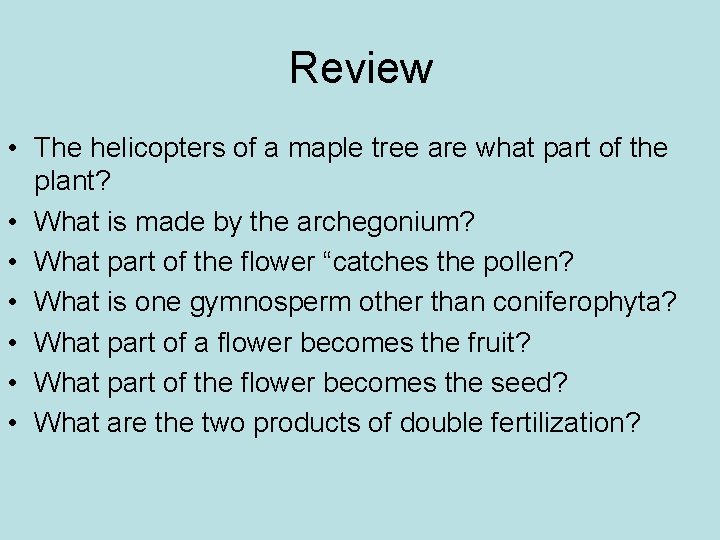 Review

• The helicopters of a maple tree are what part of the plant?
• What is made by the archegonium?
• What part of the flower “catches the pollen?
• What is one gymnosperm other than coniferophyta?
• What part of a flower becomes the fruit?
• What part of the flower becomes the seed?
• What are the two products of double fertilization?